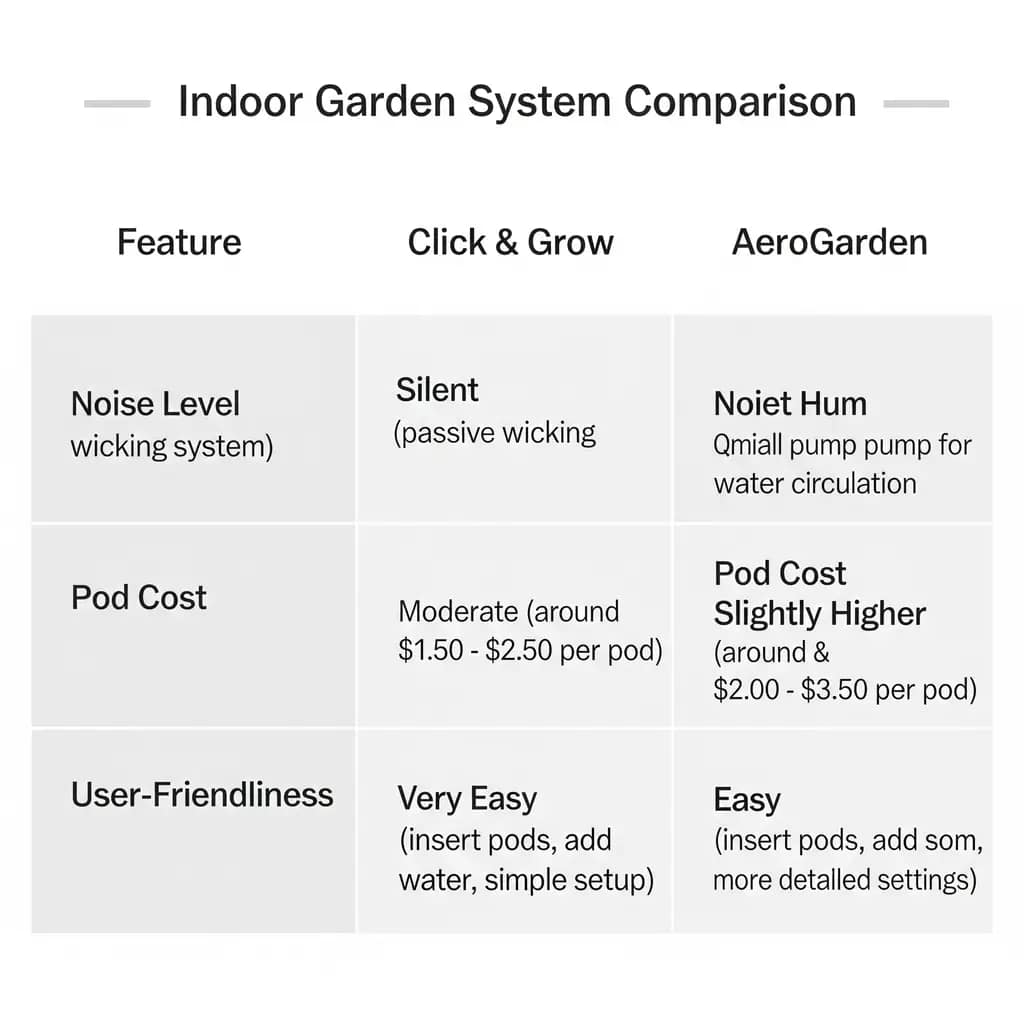 Indoor Garden System Comparison

| Feature | Click & Grow | AeroGarden |
|---|---|---|
| Noise Level wicking system) | Silent (passive wicking | Noiet Hum Qmiall pump pump for water circulation |
| Pod Cost | Moderate (around \$1.50 - \$2.50 per pod) | Pod Cost Slightly Higher (around & \$2.00 - \$3.50 per pod) |
| User-Friendliness | Very Easy (insert pods, add water, simple setup) | Easy (insert pods, add som, more detalled settings) |